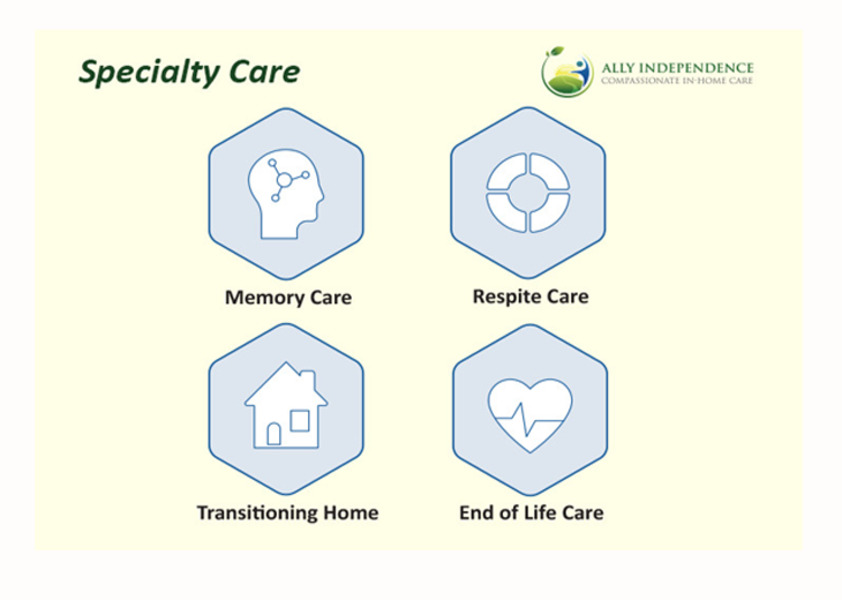 Specialty Care

ALLY INDEPENDENCE
COMPASSIONATE IN-HOME CARE

Memory Care

Respite Care

Transitioning Home

End of Life Care